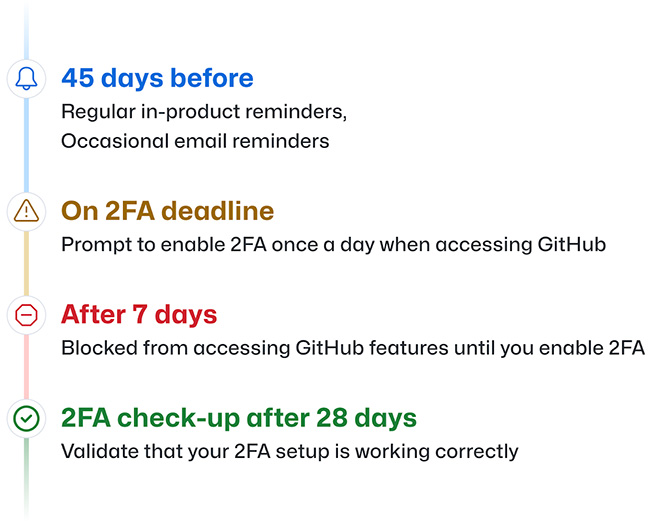 45 days before
Regular in-product reminders,
Occasional email reminders

On 2FA deadline
Prompt to enable 2FA once a day when accessing GitHub

After 7 days
Blocked from accessing GitHub features until you enable 2FA

2FA check-up after 28 days
Validate that your 2FA setup is working correctly